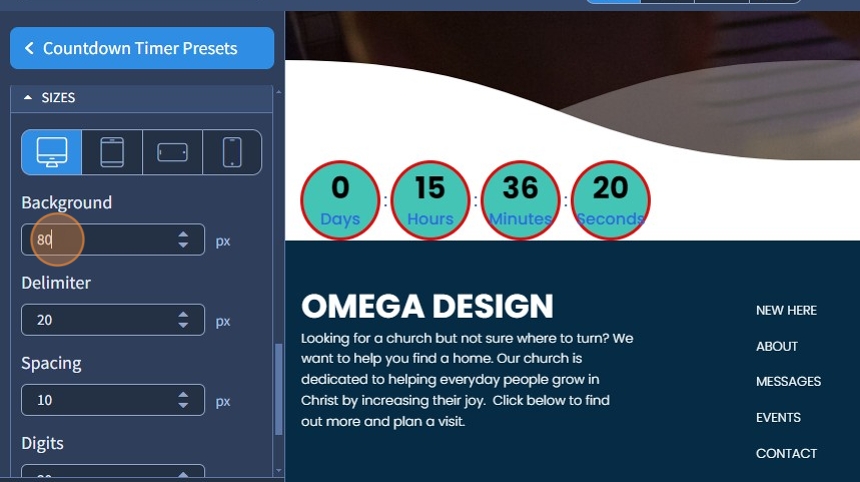 Countdown Timer Presets

SIZES

Background
80 px

Delimiter
20 px

Spacing
10 px

Digits

0 Days : 15 Hours : 36 Minutes : 20 Seconds

OMEGA DESIGN

Looking for a church but not sure where to turn? We want to help you find a home. Our church is dedicated to helping everyday people grow in Christ by increasing their joy. Click below to find out more and plan a visit.

NEW HERE
ABOUT
MESSAGES
EVENTS
CONTACT